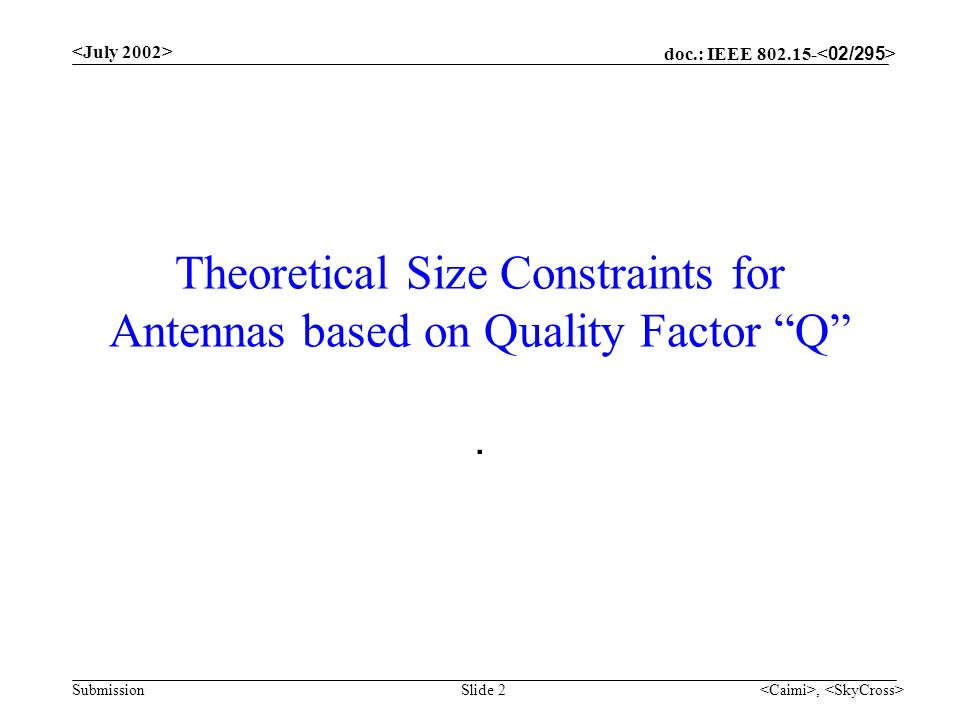 <July 2002>

doc.: IEEE 802.15-<02/295>

Theoretical Size Constraints for Antennas based on Quality Factor “Q”

.

Submission

Slide 2

<Caimi>, <SkyCross>